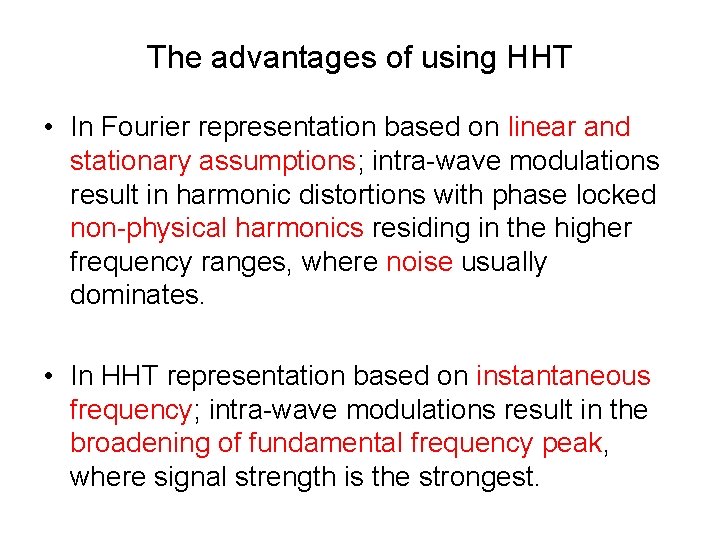 The advantages of using HHT

• In Fourier representation based on linear and stationary assumptions; intra-wave modulations result in harmonic distortions with phase locked non-physical harmonics residing in the higher frequency ranges, where noise usually dominates.

• In HHT representation based on instantaneous frequency; intra-wave modulations result in the broadening of fundamental frequency peak, where signal strength is the strongest.